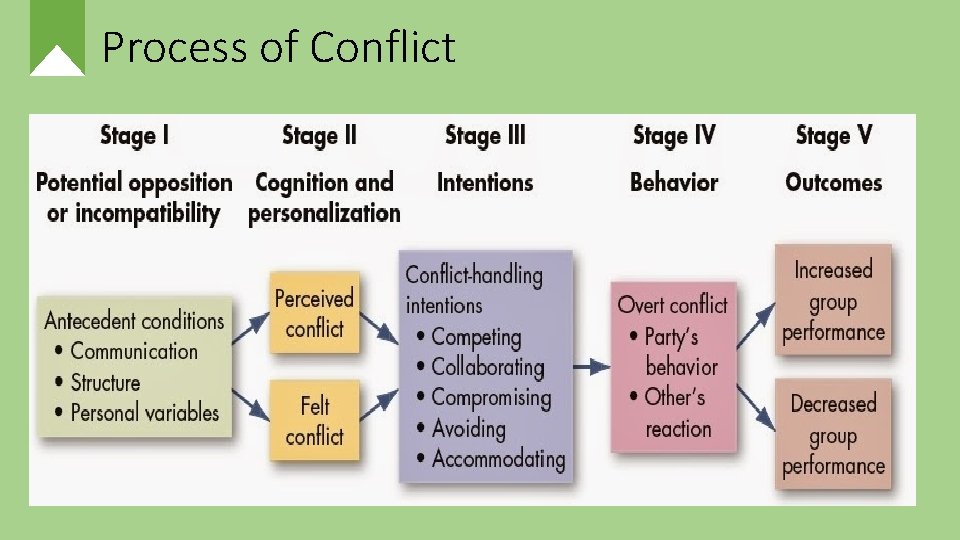 Process of Conflict

Stage I
Potential opposition or incompatibility

Stage II
Cognition and personalization

Stage III
Intentions

Stage IV
Behavior

Stage V
Outcomes

Antecedent conditions
• Communication
• Structure
• Personal variables

Perceived conflict

Felt conflict

Conflict-handling intentions
• Competing
• Collaborating
• Compromising
• Avoiding
• Accommodating

Overt conflict
• Party's behavior
• Other's reaction

Increased group performance

Decreased group performance